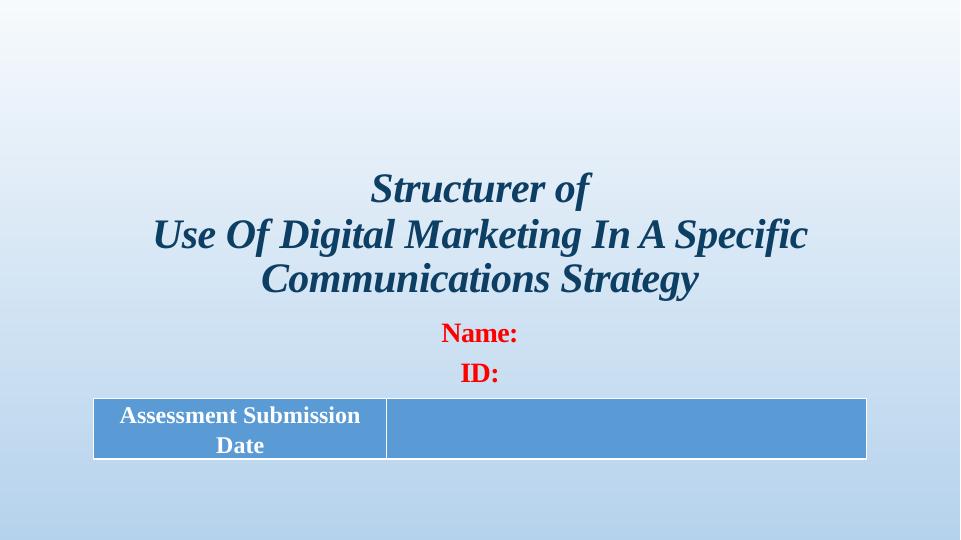 Structurer of
Use Of Digital Marketing In A Specific Communications Strategy

Name:

ID:

| Assessment Submission Date | |
|---|---|